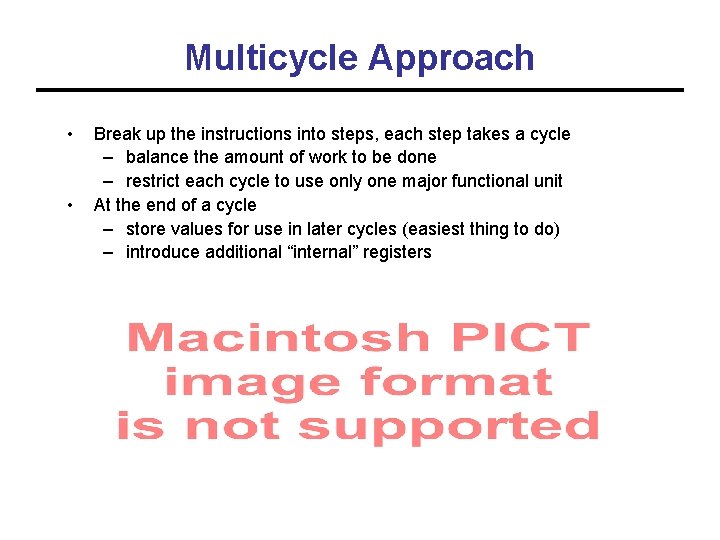 Multicycle Approach

• Break up the instructions into steps, each step takes a cycle
  – balance the amount of work to be done
  – restrict each cycle to use only one major functional unit
• At the end of a cycle
  – store values for use in later cycles (easiest thing to do)
  – introduce additional “internal” registers

Macintosh PICT image format is not supported